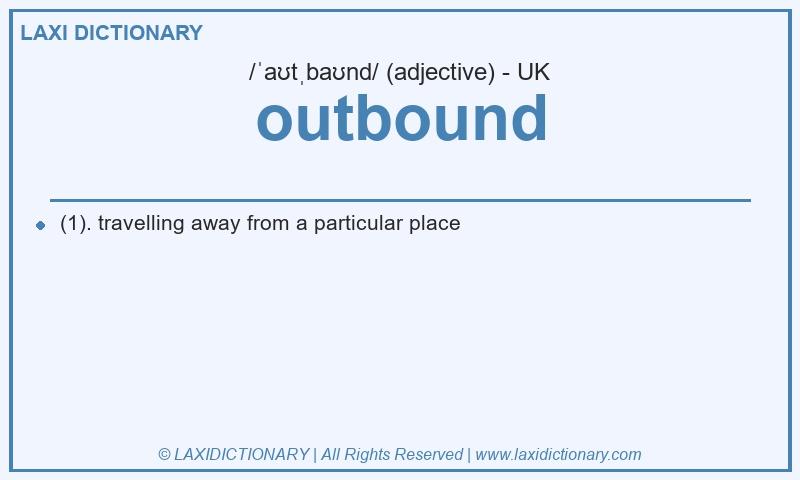 LAXI DICTIONARY

/ˈaʊtˌbaʊnd/ (adjective) - UK

outbound

(1). travelling away from a particular place

© LAXIDICTIONARY | All Rights Reserved | www.laxidictionary.com